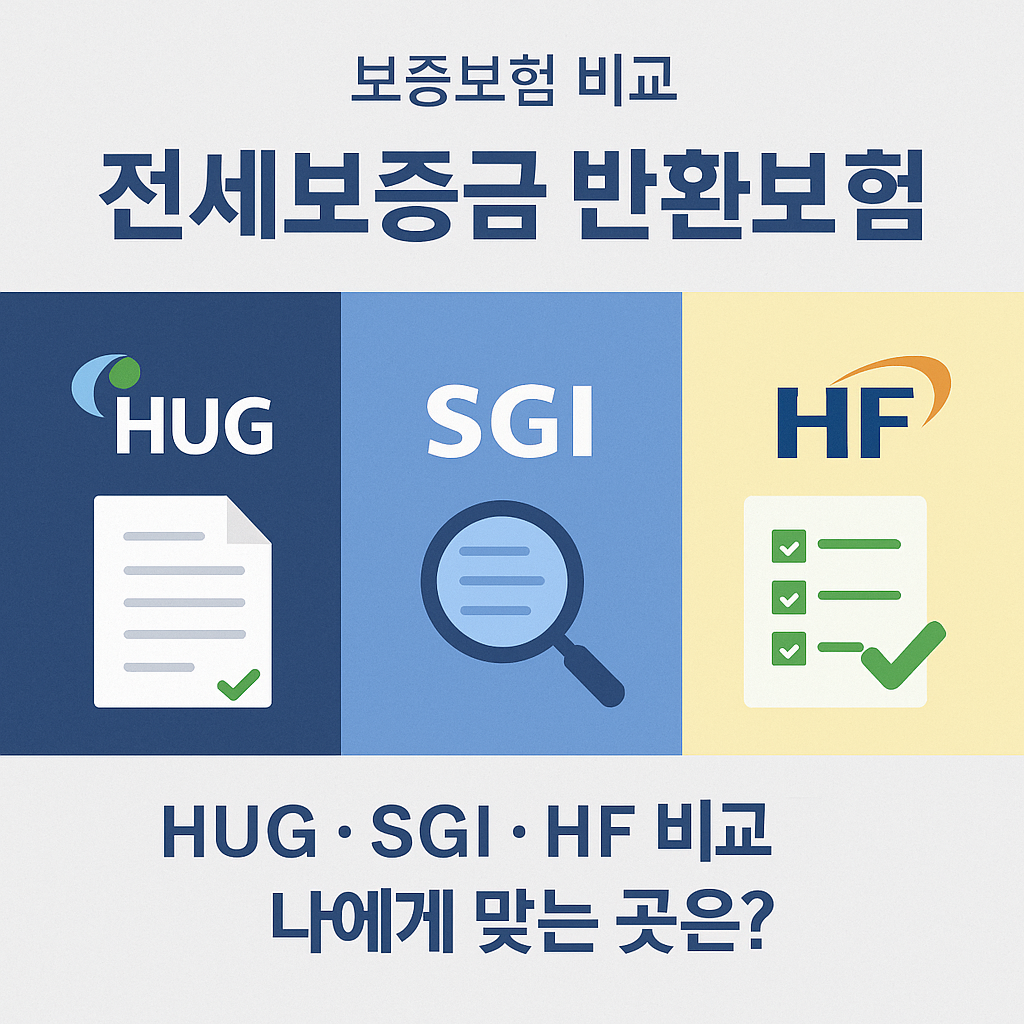 보증보험 비교

전세보증금 반환보험

HUG

SGI

HF

HUG · SGI · HF 비교
나에게 맞는 곳은?